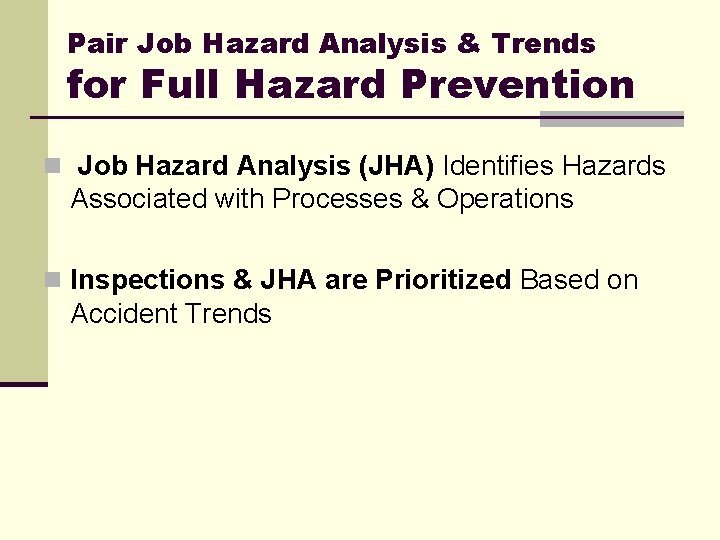 Pair Job Hazard Analysis & Trends
for Full Hazard Prevention

Job Hazard Analysis (JHA) Identifies Hazards Associated with Processes & Operations

Inspections & JHA are Prioritized Based on Accident Trends